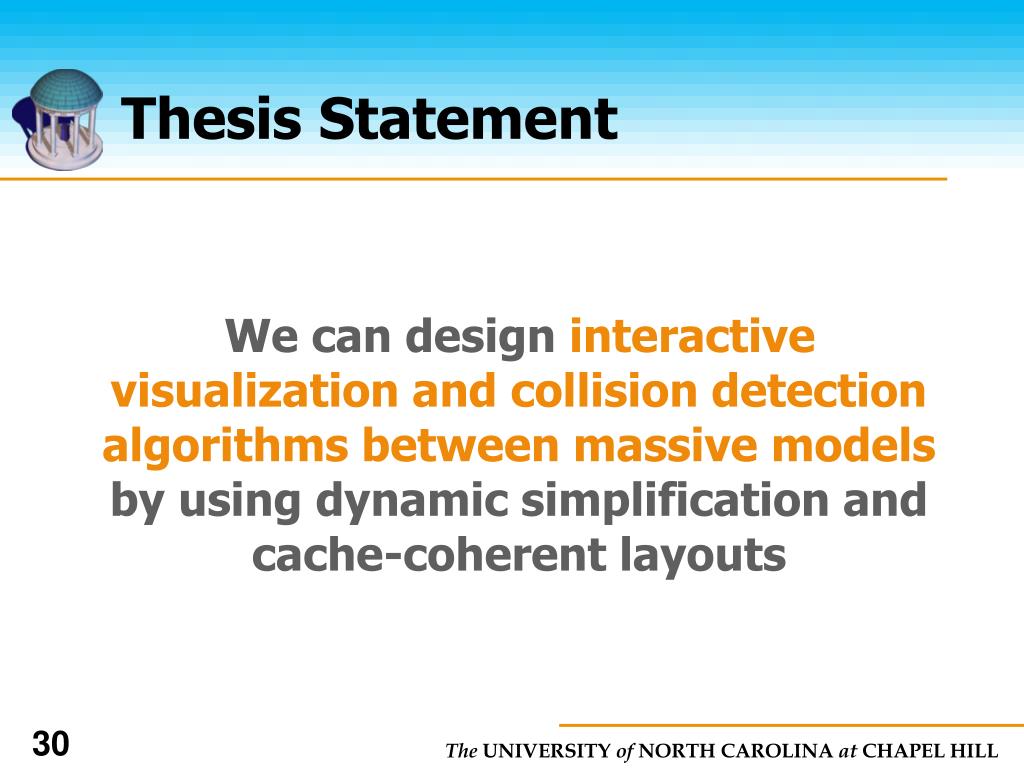 Thesis Statement

We can design interactive visualization and collision detection algorithms between massive models by using dynamic simplification and cache-coherent layouts

30

The UNIVERSITY of NORTH CAROLINA at CHAPEL HILL